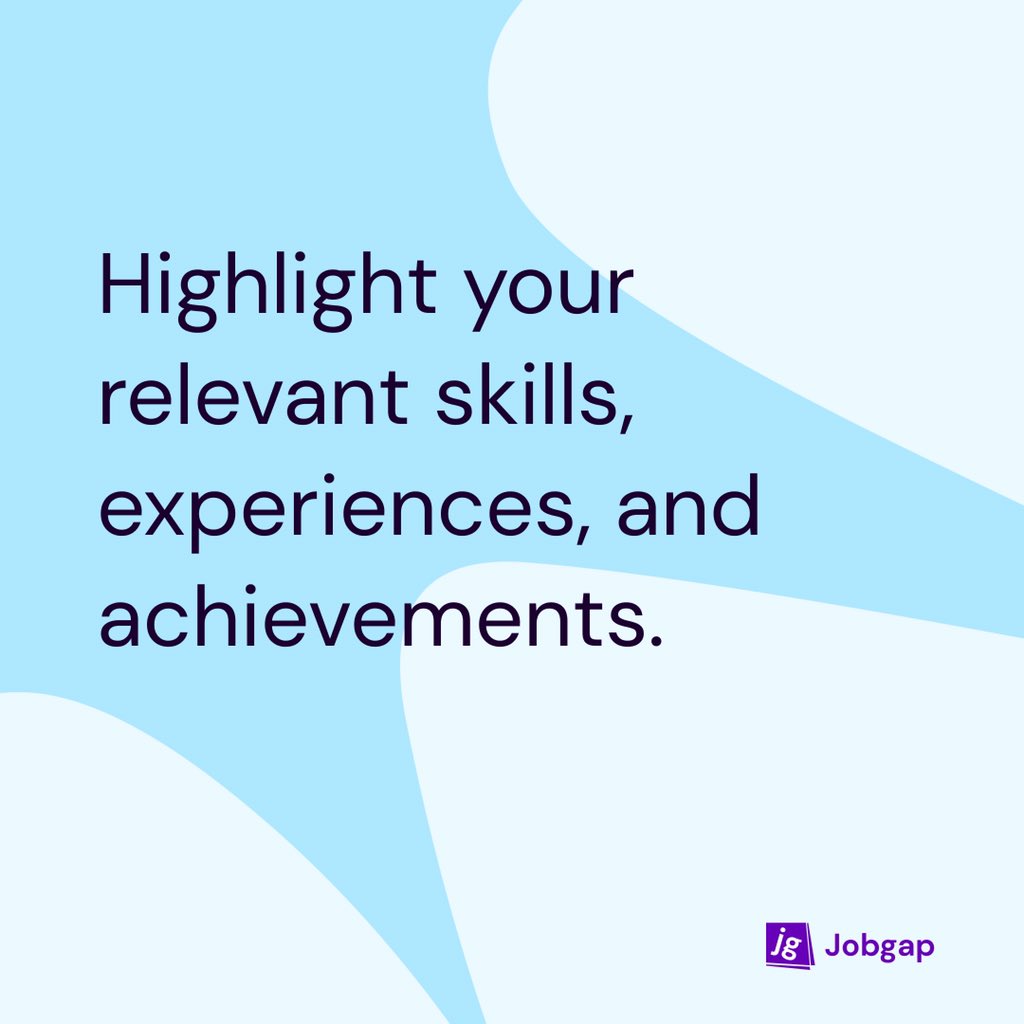 Highlight your relevant skills, experiences, and achievements.

jg Jobgap